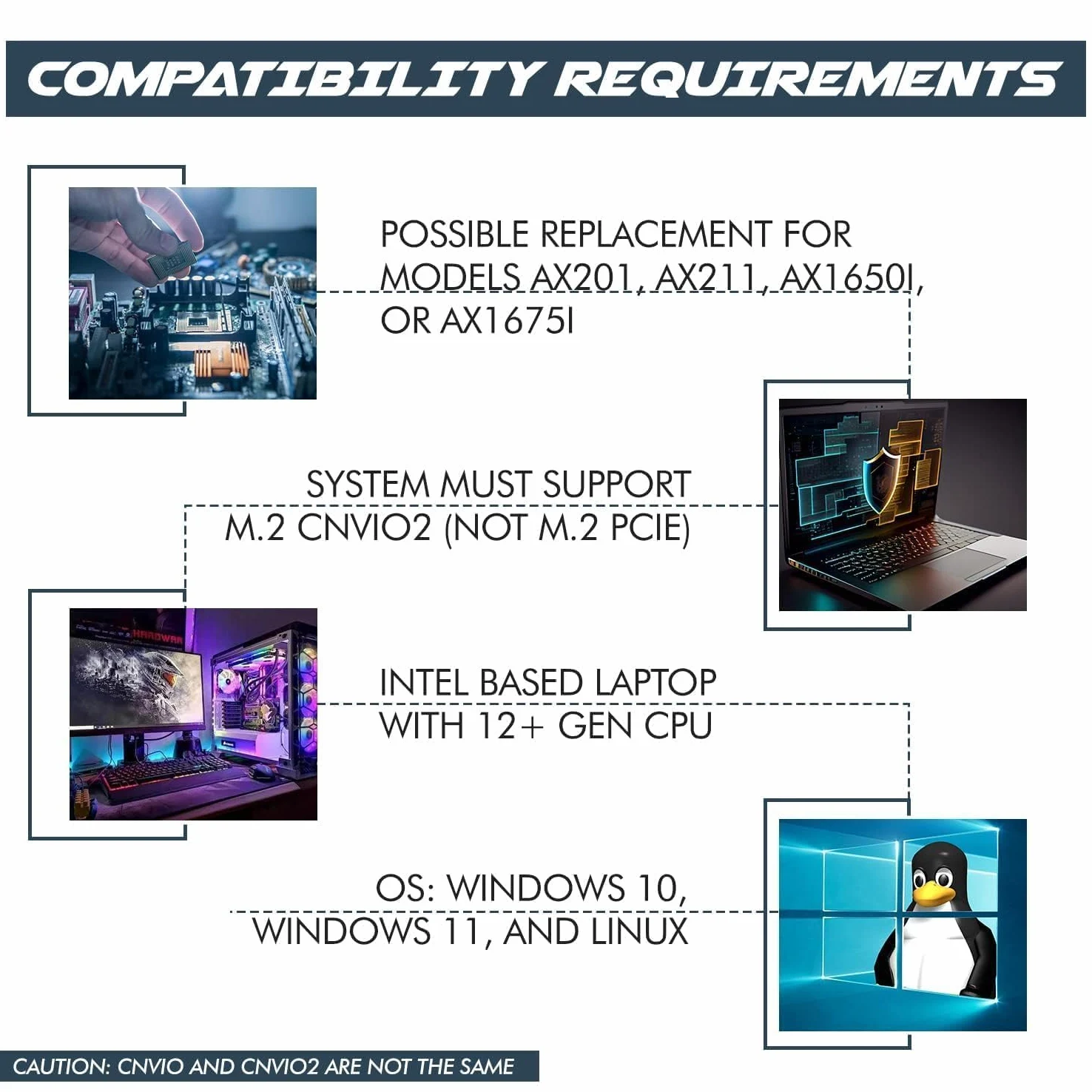 COMPATIBILITY REQUIREMENTS

POSSIBLE REPLACEMENT FOR MODELS AX201, AX211, AX1650I, OR AX1675I

SYSTEM MUST SUPPORT M.2 CNVIO2 (NOT M.2 PCIE)

HARDWAR

INTEL BASED LAPTOP WITH 12+ GEN CPU

OS: WINDOWS 10, WINDOWS 11, AND LINUX

CAUTION: CNVIO AND CNVIO2 ARE NOT THE SAME